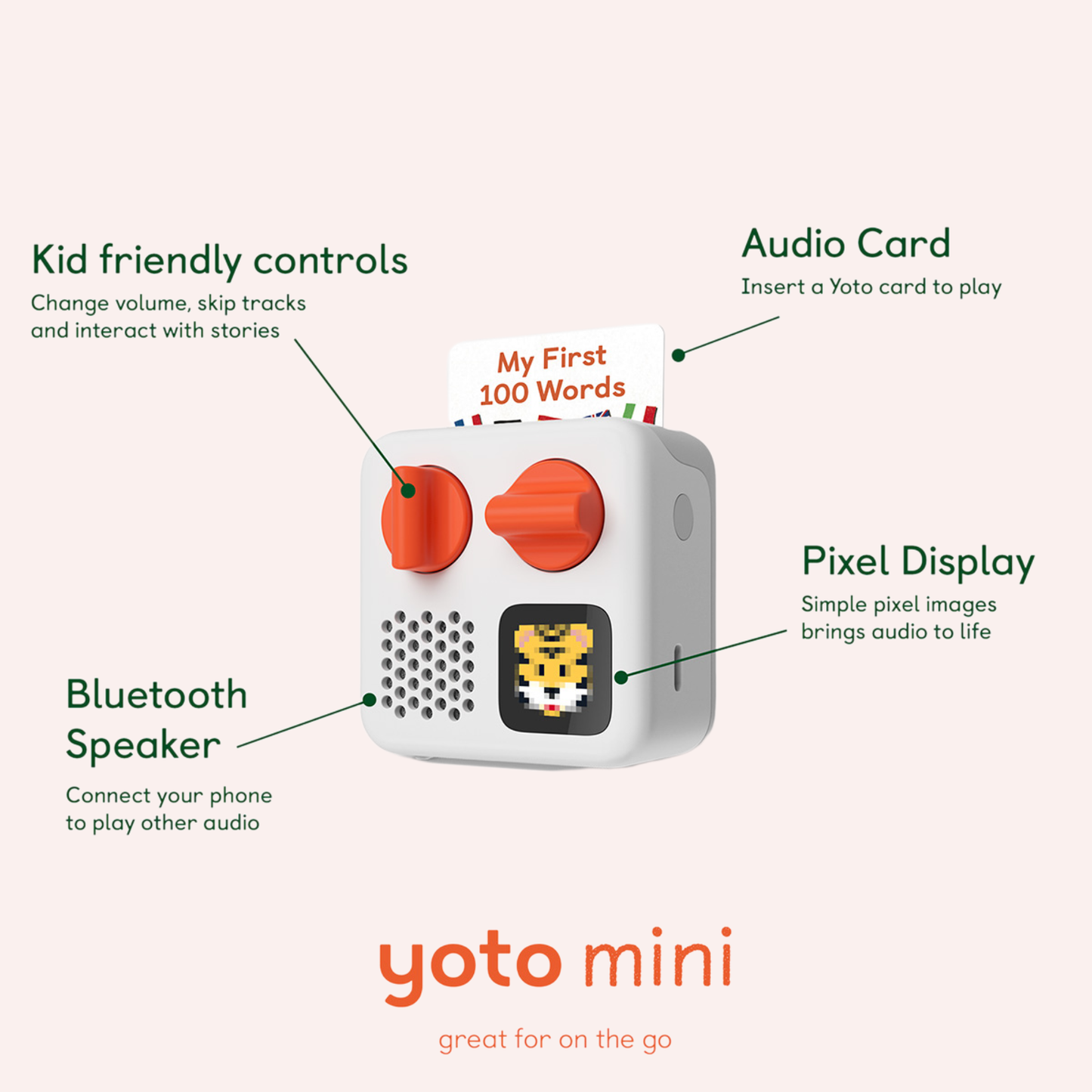 Kid friendly controls

Change volume, skip tracks and interact with stories

Audio Card

Insert a Yoto card to play

My First 100 Words

Pixel Display

Simple pixel images brings audio to life

Bluetooth Speaker

Connect your phone to play other audio

yoto mini

great for on the go